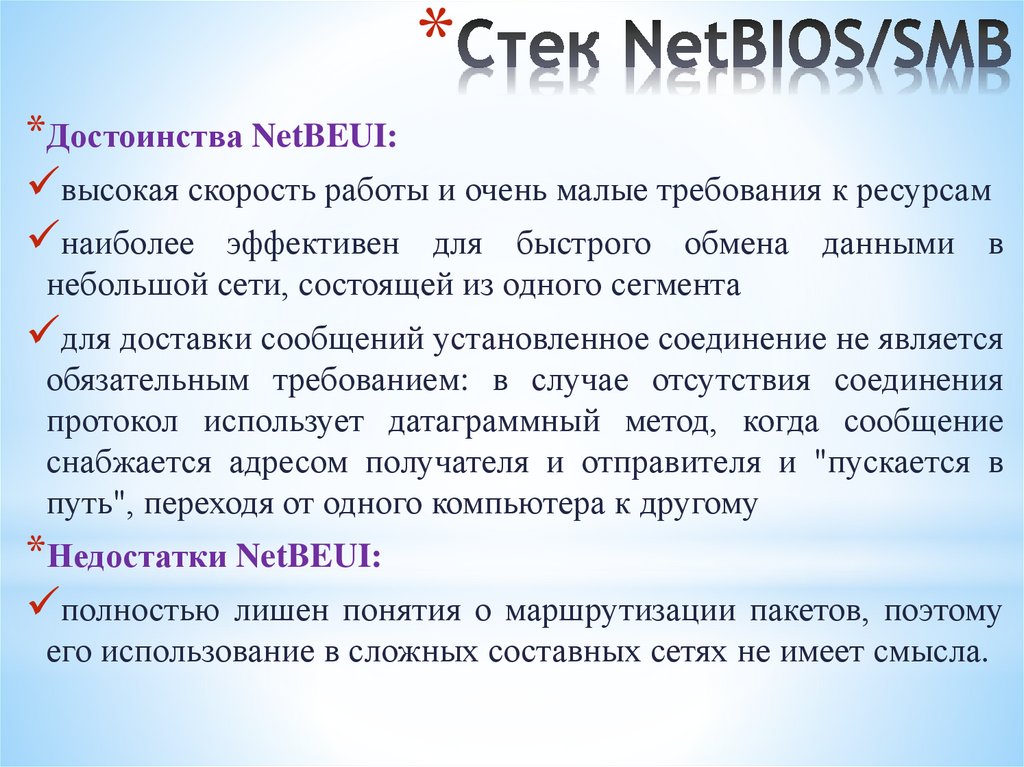 *Стек NetBIOS/SMB

*Достоинства NetBEUI:

✓высокая скорость работы и очень малые требования к ресурсам

✓наиболее эффективен для быстрого обмена данными в небольшой сети, состоящей из одного сегмента

✓для доставки сообщений установленное соединение не является обязательным требованием: в случае отсутствия соединения протокол использует датаграммный метод, когда сообщение снабжается адресом получателя и отправителя и "пускается в путь", переходя от одного компьютера к другому

*Недостатки NetBEUI:

✓полностью лишен понятия о маршрутизации пакетов, поэтому его использование в сложных составных сетях не имеет смысла.